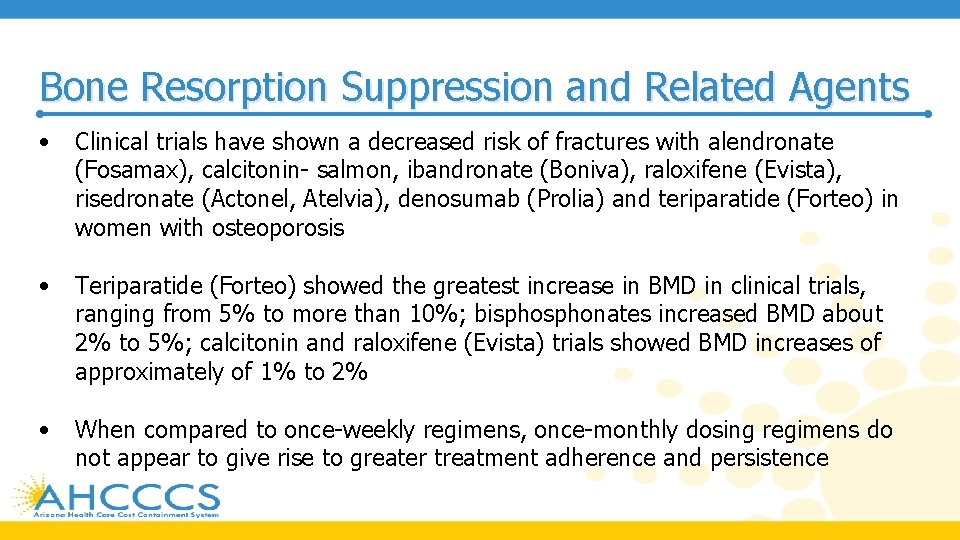 Bone Resorption Suppression and Related Agents

• Clinical trials have shown a decreased risk of fractures with alendronate (Fosamax), calcitonin- salmon, ibandronate (Boniva), raloxifene (Evista), risedronate (Actonel, Atelvia), denosumab (Prolia) and teriparatide (Forteo) in women with osteoporosis

• Teriparatide (Forteo) showed the greatest increase in BMD in clinical trials, ranging from 5% to more than 10%; bisphosphonates increased BMD about 2% to 5%; calcitonin and raloxifene (Evista) trials showed BMD increases of approximately of 1% to 2%

• When compared to once-weekly regimens, once-monthly dosing regimens do not appear to give rise to greater treatment adherence and persistence

AHCCCS
Arizona Health Care Cost Containment System